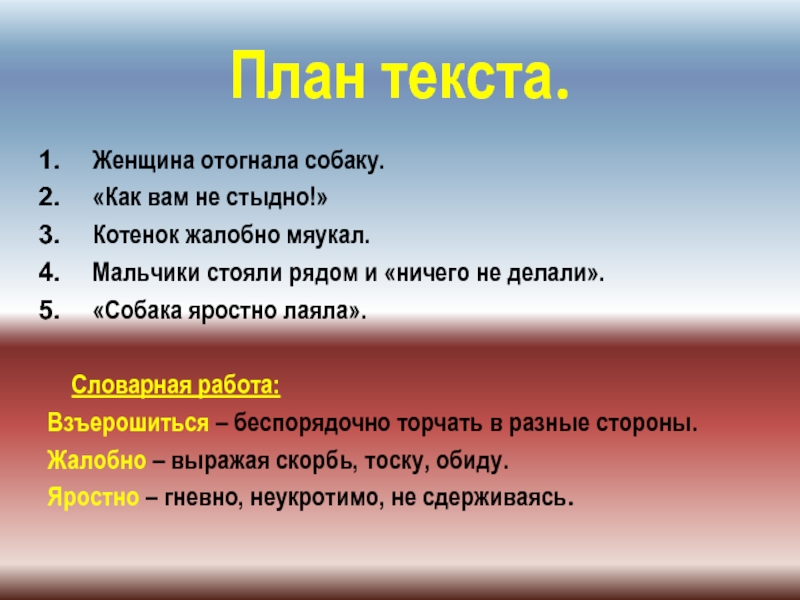 План текста.

1. Женщина отогнала собаку.
2. «Как вам не стыдно!»
3. Котенок жалобно мяукал.
4. Мальчики стояли рядом и «ничего не делали».
5. «Собака яростно лаяла».

Словарная работа:
Взъерошиться – беспорядочно торчать в разные стороны.
Жалобно – выражая скорбь, тоску, обиду.
Яростно – гневно, неукротимо, не сдерживаясь.